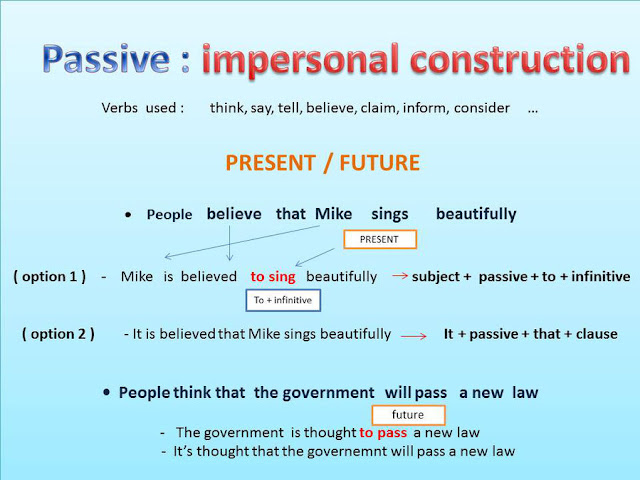 Passive : impersonal construction

Verbs used : think, say, tell, believe, claim, inform, consider ...

PRESENT / FUTURE

• People believe that Mike sings beautifully

PRESENT

( option 1 ) - Mike is believed to sing beautifully → subject + passive + to + infinitive

To + infinitive

( option 2 ) - It is believed that Mike sings beautifully → It + passive + that + clause

• People think that the government will pass a new law

future

- The government is thought to pass a new law
- It's thought that the governemnt will pass a new law